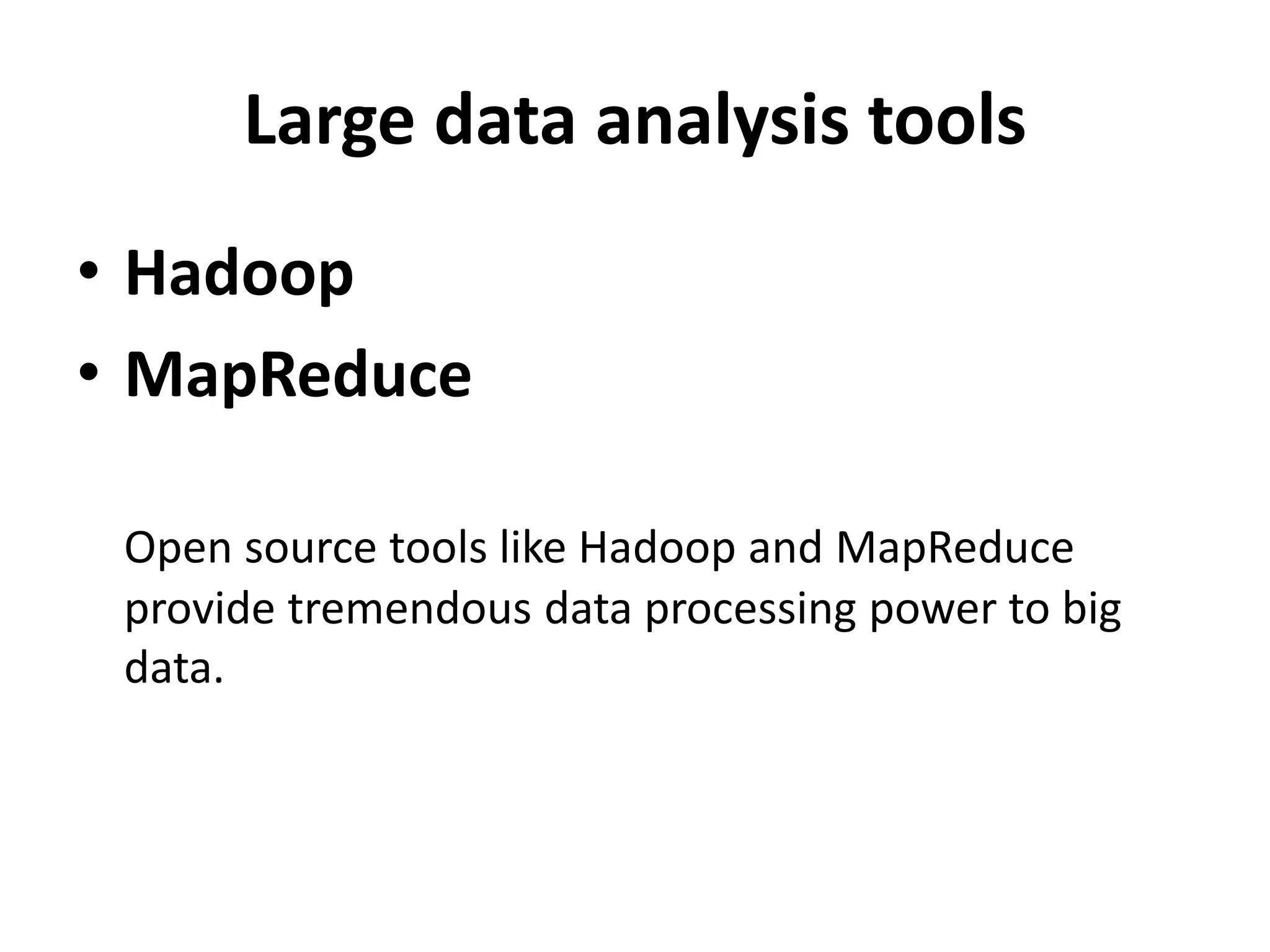 Large data analysis tools

• Hadoop
• MapReduce

Open source tools like Hadoop and MapReduce provide tremendous data processing power to big data.